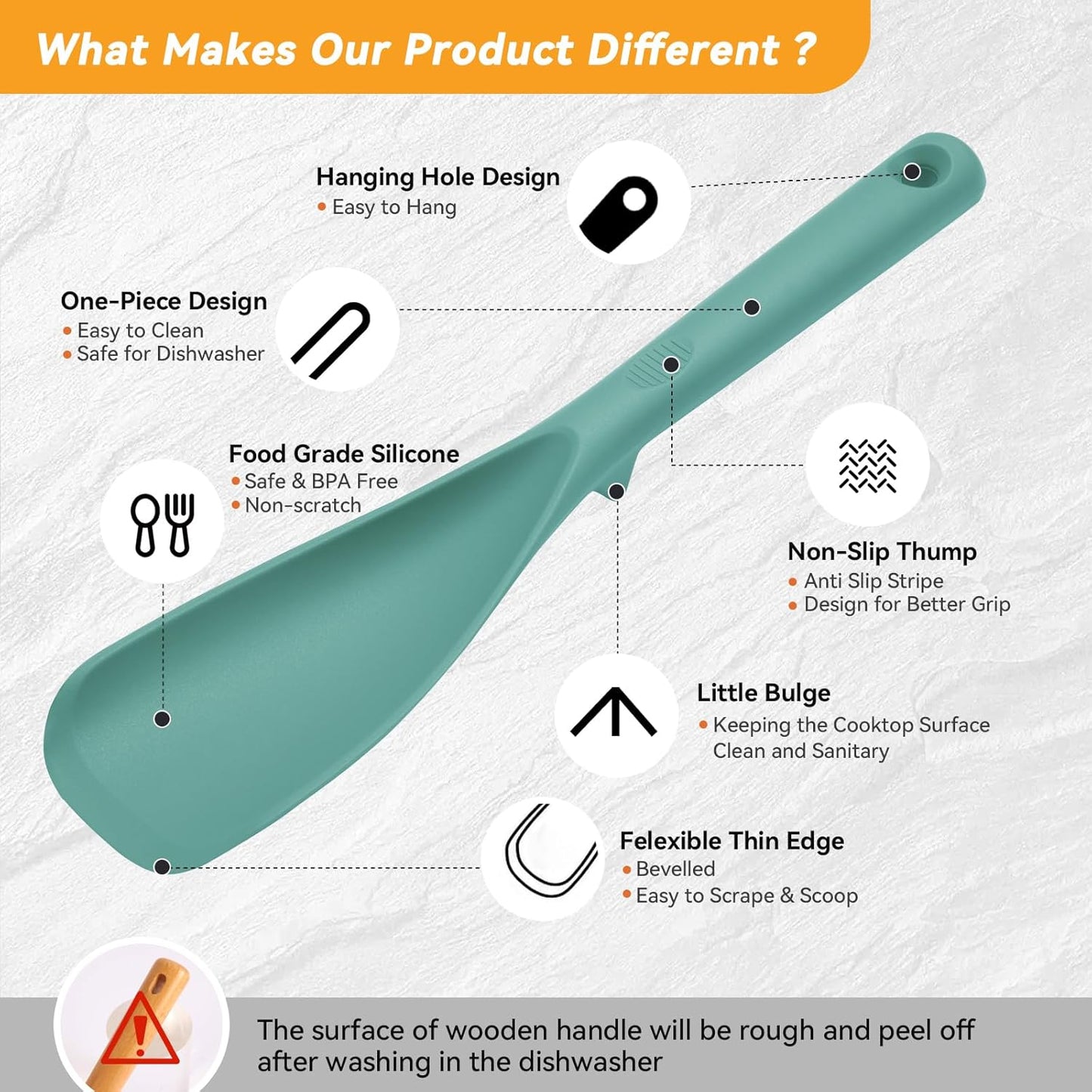 What Makes Our Product Different ?

Hanging Hole Design
• Easy to Hang

One-Piece Design
• Easy to Clean
• Safe for Dishwasher

Food Grade Silicone
• Safe & BPA Free
• Non-scratch

Non-Slip Thump
• Anti Slip Stripe
• Design for Better Grip

Little Bulge
• Keeping the Cooktop Surface Clean and Sanitary

Felexible Thin Edge
• Bevelled
• Easy to Scrape & Scoop

The surface of wooden handle will be rough and peel off after washing in the dishwasher